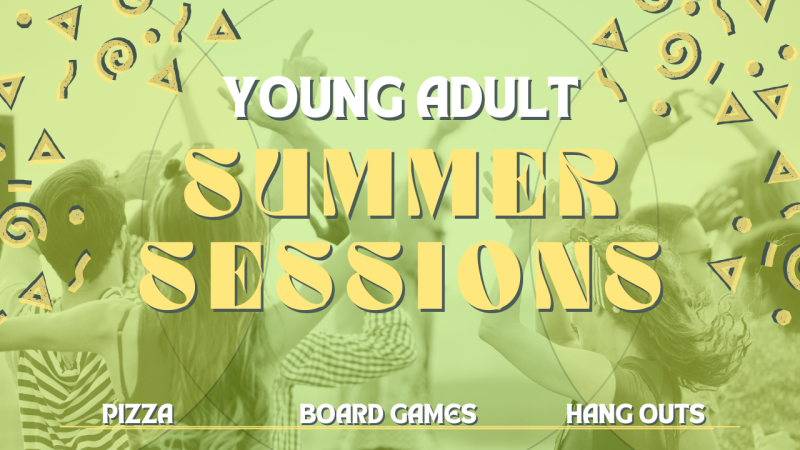 YOUNG ADULT
SUMMER SESSIONS

PIZZA BOARD GAMES HANG OUTS